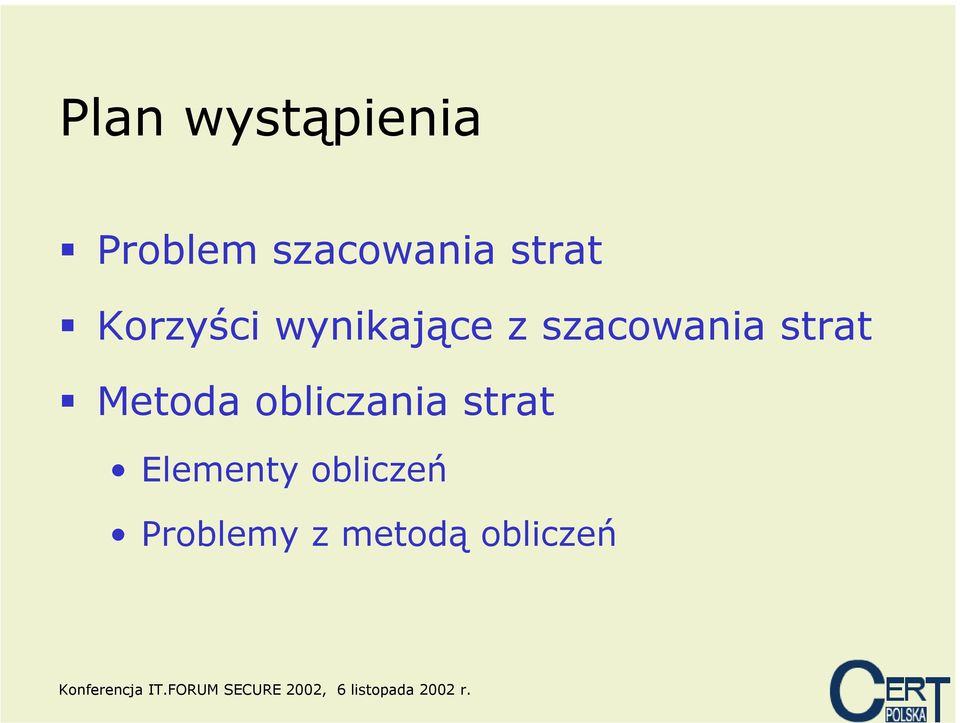 Plan wystąpienia

▪ Problem szacowania strat

▪ Korzyści wynikające z szacowania strat

▪ Metoda obliczania strat

• Elementy obliczeń

• Problemy z metodą obliczeń

Konferencja IT.FORUM SECURE 2002, 6 listopada 2002 r.

CERT POLSKA